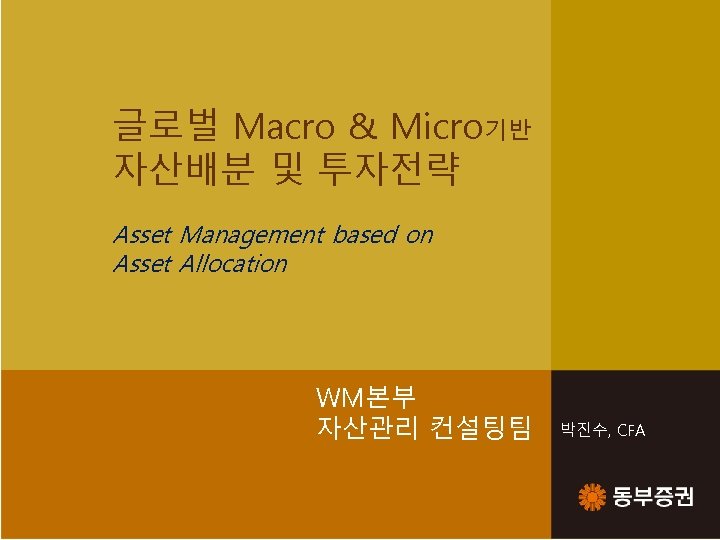 글로벌 Macro & Micro기반
자산배분 및 투자전략

Asset Management based on
Asset Allocation

WM본부
자산관리 컨설팅팀

박진수, CFA

동부증권